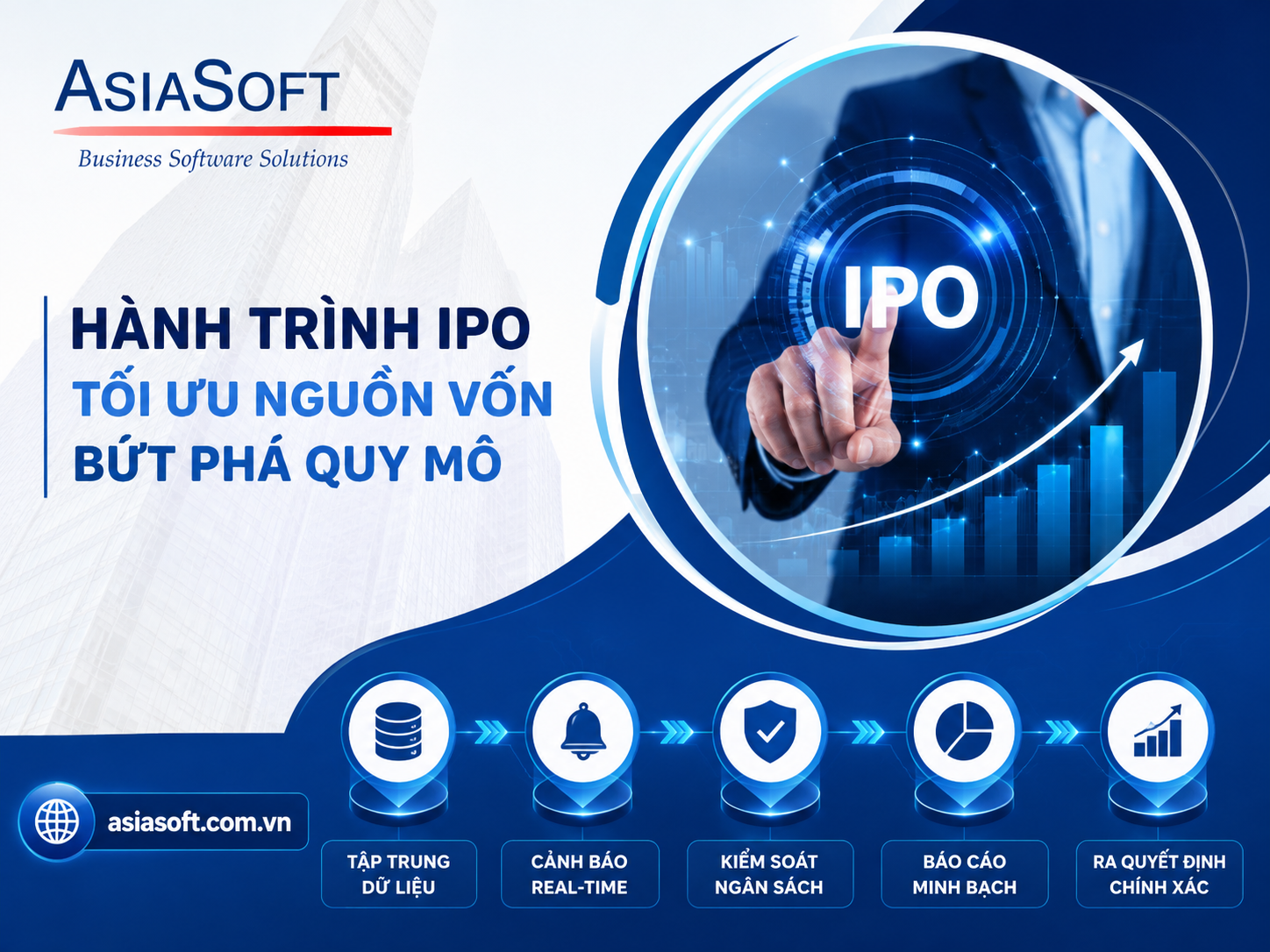 ASIASOFT
Business Software Solutions

HÀNH TRÌNH IPO
TỐI ƯU NGUỒN VỐN
BỨT PHÁ QUY MÔ

IPO

asiasoft.com.vn

TẬP TRUNG DỮ LIỆU

CẢNH BÁO REAL-TIME

KIỂM SOÁT NGÂN SÁCH

BÁO CÁO MINH BẠCH

RA QUYẾT ĐỊNH CHÍNH XÁC